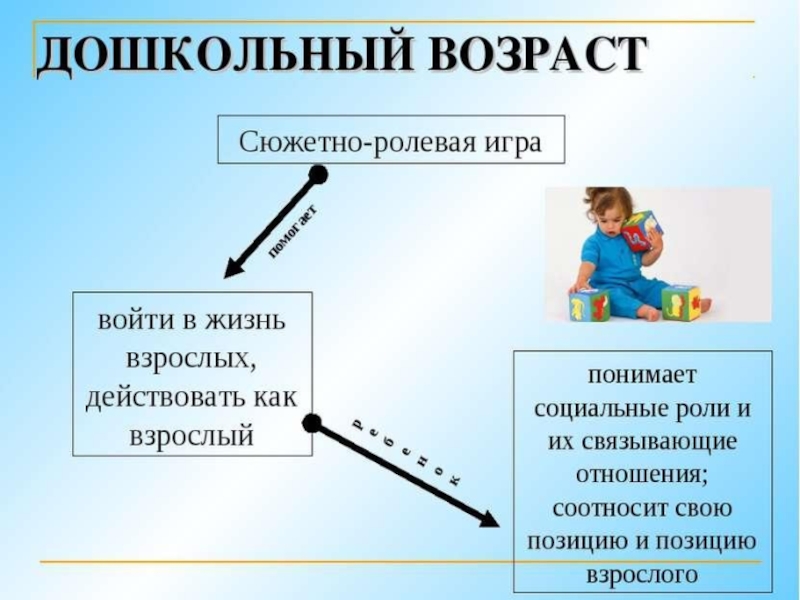 ДОШКОЛЬНЫЙ ВОЗРАСТ

Сюжетно-ролевая игра

помогает

войти в жизнь взрослых, действовать как взрослый

ребенок

понимает социальные роли и их связывающие отношения; соотносит свою позицию и позицию взрослого